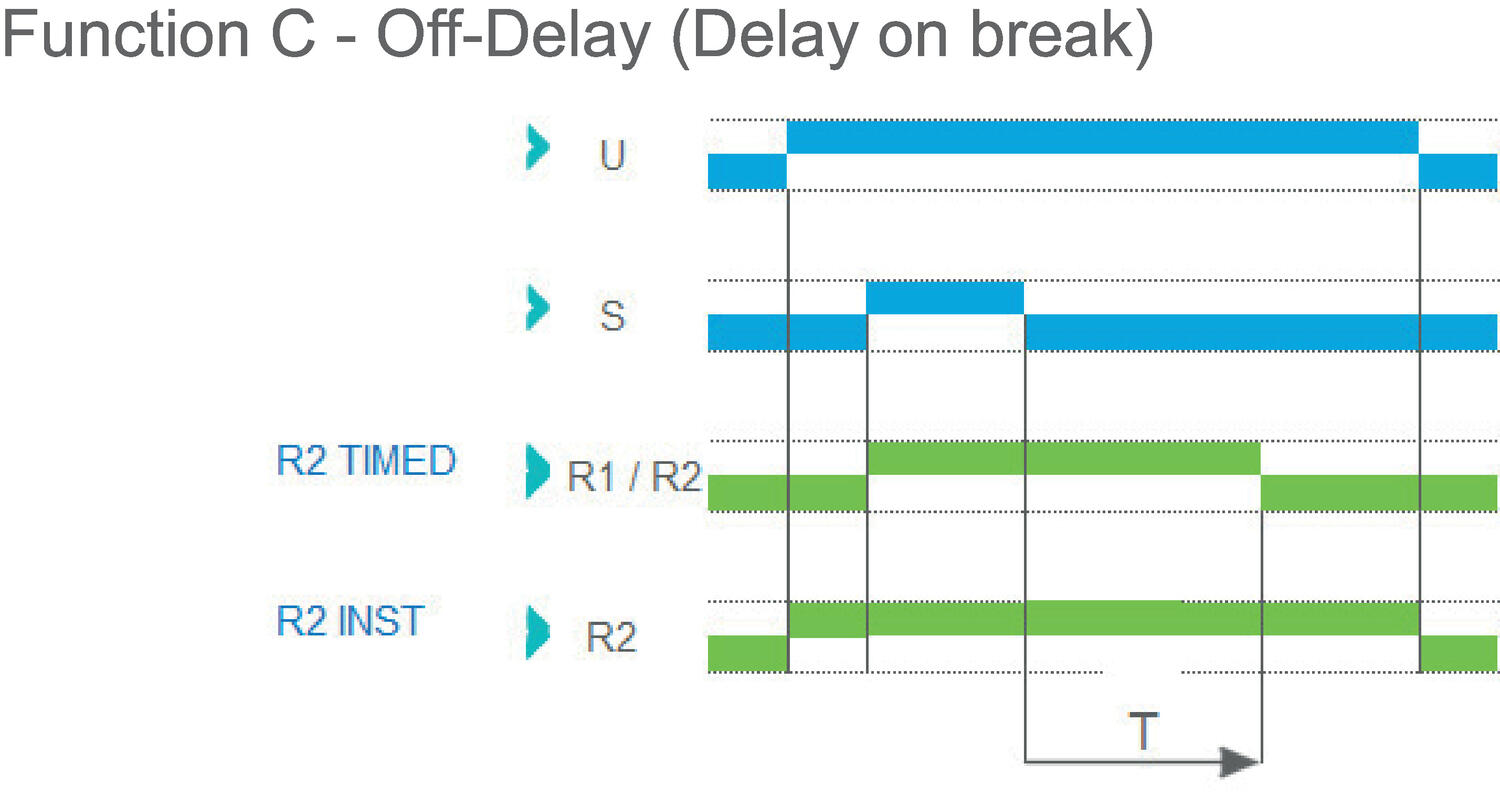 Function C - Off-Delay (Delay on break)

U

S

R2 TIMED R1 / R2

R2 INST R2

T